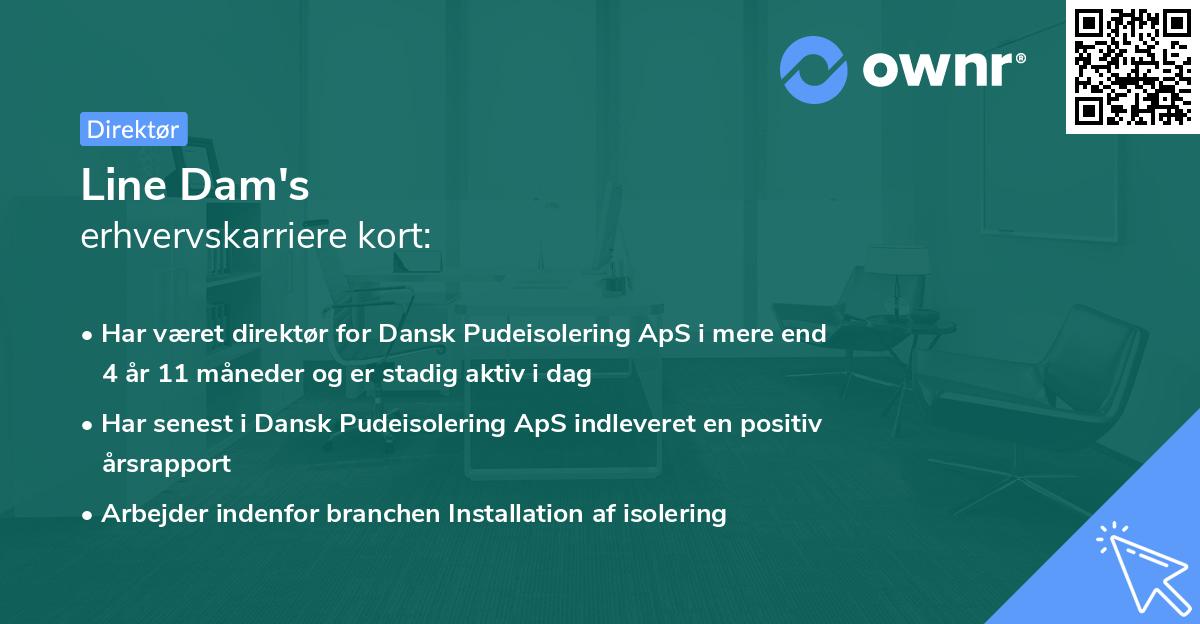 ownr®

Direktør

Line Dam's
erhvervskarriere kort:

• Har været direktør for Dansk Pudeisolering ApS i mere end 4 år 11 måneder og er stadig aktiv i dag

• Har senest i Dansk Pudeisolering ApS indleveret en positiv årsrapport

• Arbejder indenfor branchen Installation af isolering